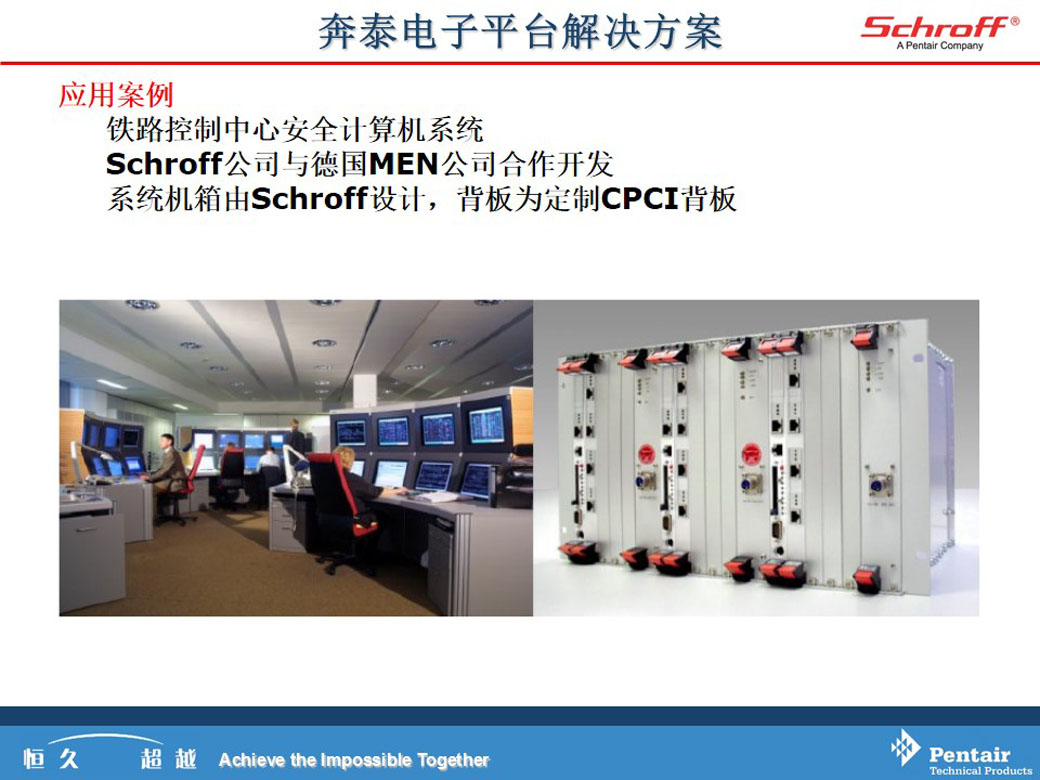 奔泰电子平台解决方案

Schroff®
A Pentair Company

应用案例

铁路控制中心安全计算机系统

Schroff公司与德国MEN公司合作开发

系统机箱由Schroff设计，背板为定制CPCI背板

恒久 超越 Achieve the Impossible Together

Pentair
Technical Products